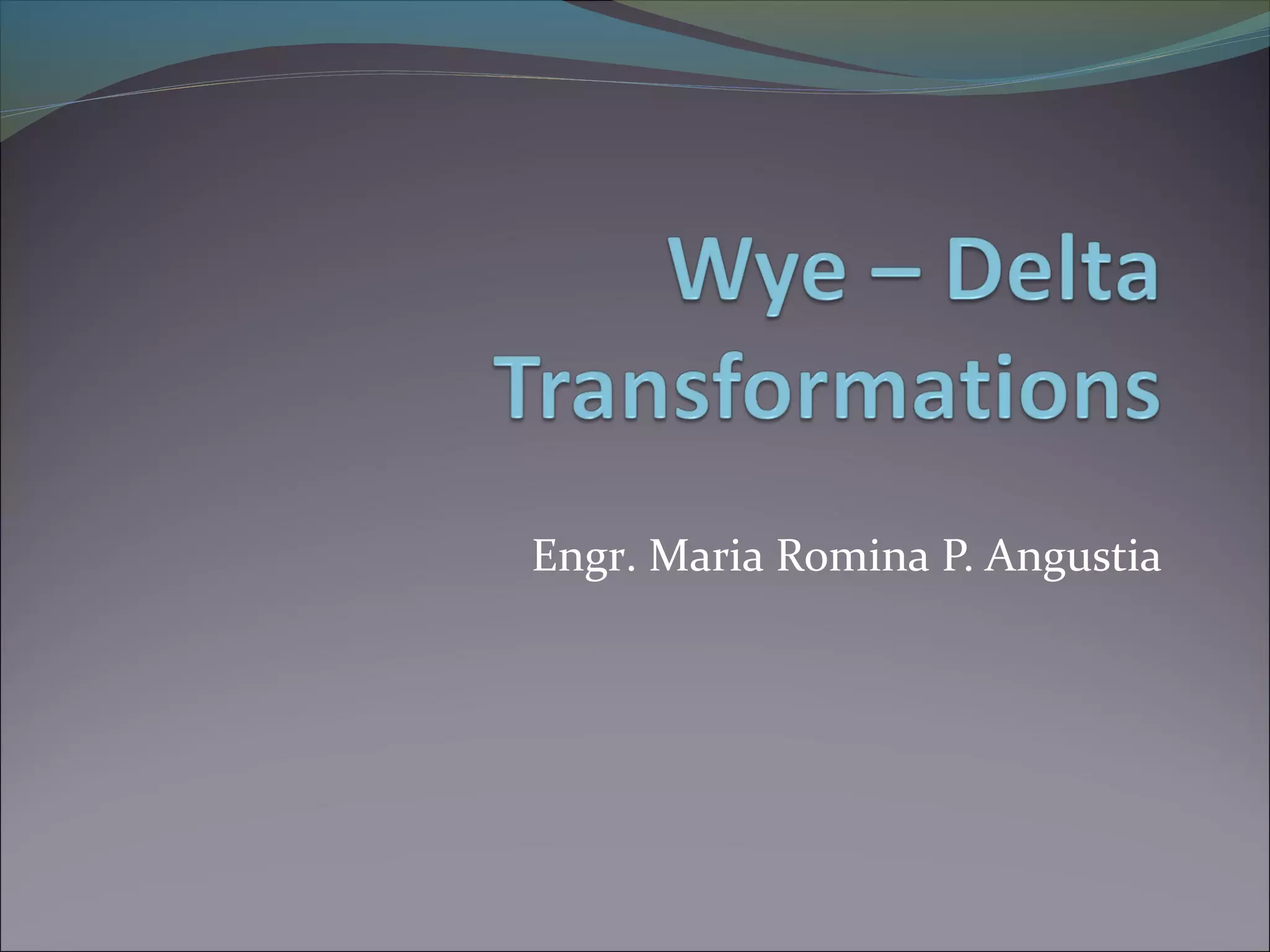 Wye – Delta Transformations

Engr. Maria Romina P. Angustia